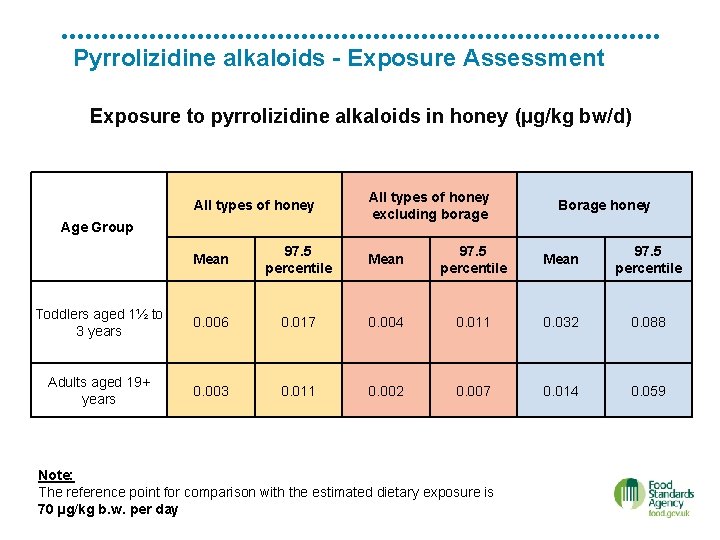 Pyrrolizidine alkaloids - Exposure Assessment

Exposure to pyrrolizidine alkaloids in honey (µg/kg bw/d)

| Age Group | All types of honey | | All types of honey excluding borage | | Borage honey | |
|---|---|---|---|---|---|---|
| | Mean | 97.5 percentile | Mean | 97.5 percentile | Mean | 97.5 percentile |
| Toddlers aged 1½ to 3 years | 0.006 | 0.017 | 0.004 | 0.011 | 0.032 | 0.088 |
| Adults aged 19+ years | 0.003 | 0.011 | 0.002 | 0.007 | 0.014 | 0.059 |

Note:
The reference point for comparison with the estimated dietary exposure is 70 µg/kg b.w. per day

Food Standards Agency
food.gov.uk